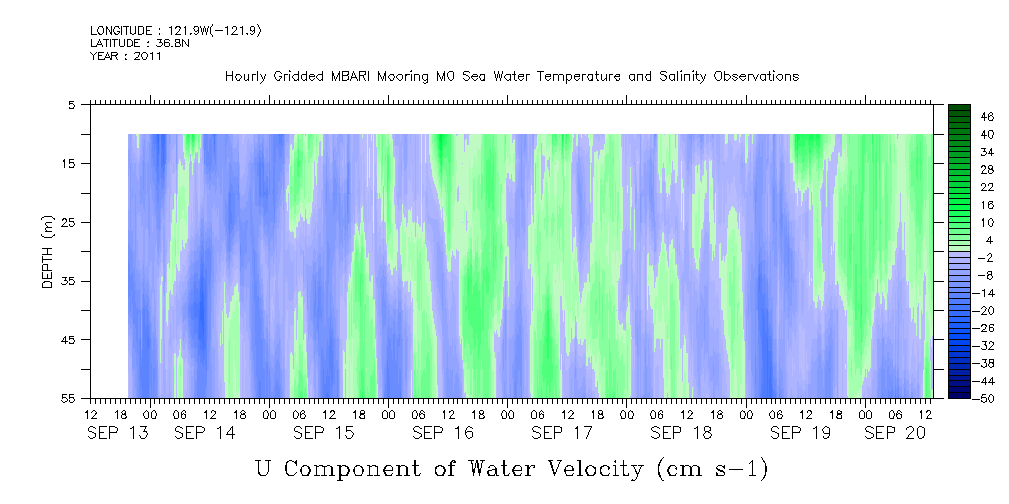 LONGITUDE : 121.9W(-121.9)
LATITUDE : 36.8N
YEAR : 2011

Hourly Gridded MBARI Mooring M0 Sea Water Temperature and Salinity Observations

DEPTH (m)

5
15
25
35
45
55

46
40
34
28
22
16
10
4
-2
-8
-14
-20
-26
-32
-38
-44
-50

12 18 00 06 12 18 00 06 12 18 00 06 12 18 00 06 12 18 00 06 12 18 00 06 12 18 00 06 12 18 00 06 12
SEP 13 SEP 14 SEP 15 SEP 16 SEP 17 SEP 18 SEP 19 SEP 20

U Component of Water Velocity (cm s-1)